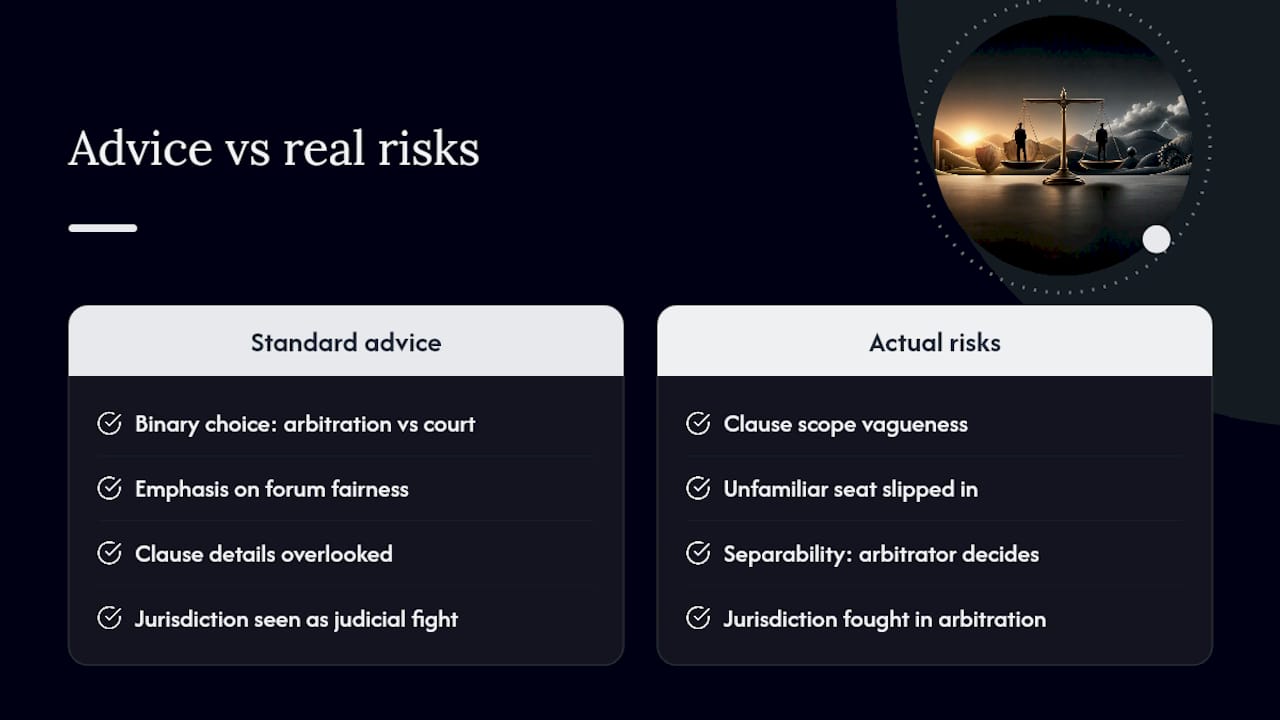 Advice vs real risks

Standard advice

Binary choice: arbitration vs court

Emphasis on forum fairness

Clause details overlooked

Jurisdiction seen as judicial fight

Actual risks

Clause scope vagueness

Unfamiliar seat slipped in

Separability: arbitrator decides

Jurisdiction fought in arbitration